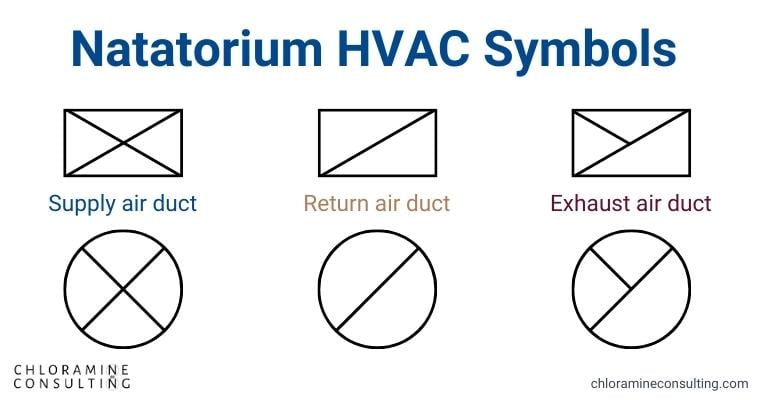 Natatorium HVAC Symbols

Supply air duct

Return air duct

Exhaust air duct

CHLORAMINE
CONSULTING

chloramineconsulting.com